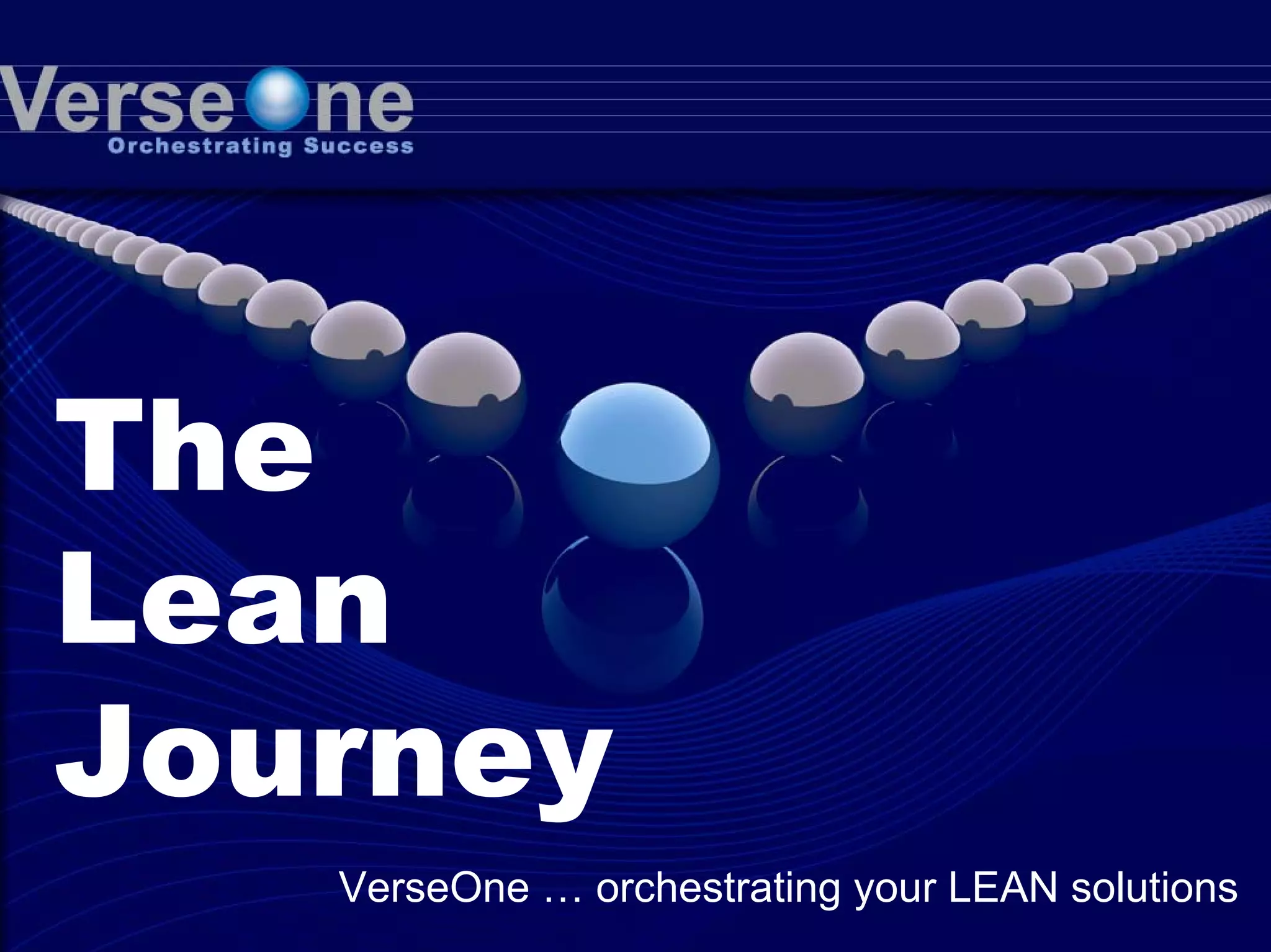 VerseOne
Orchestrating Success

The Lean Journey

VerseOne … orchestrating your LEAN solutions